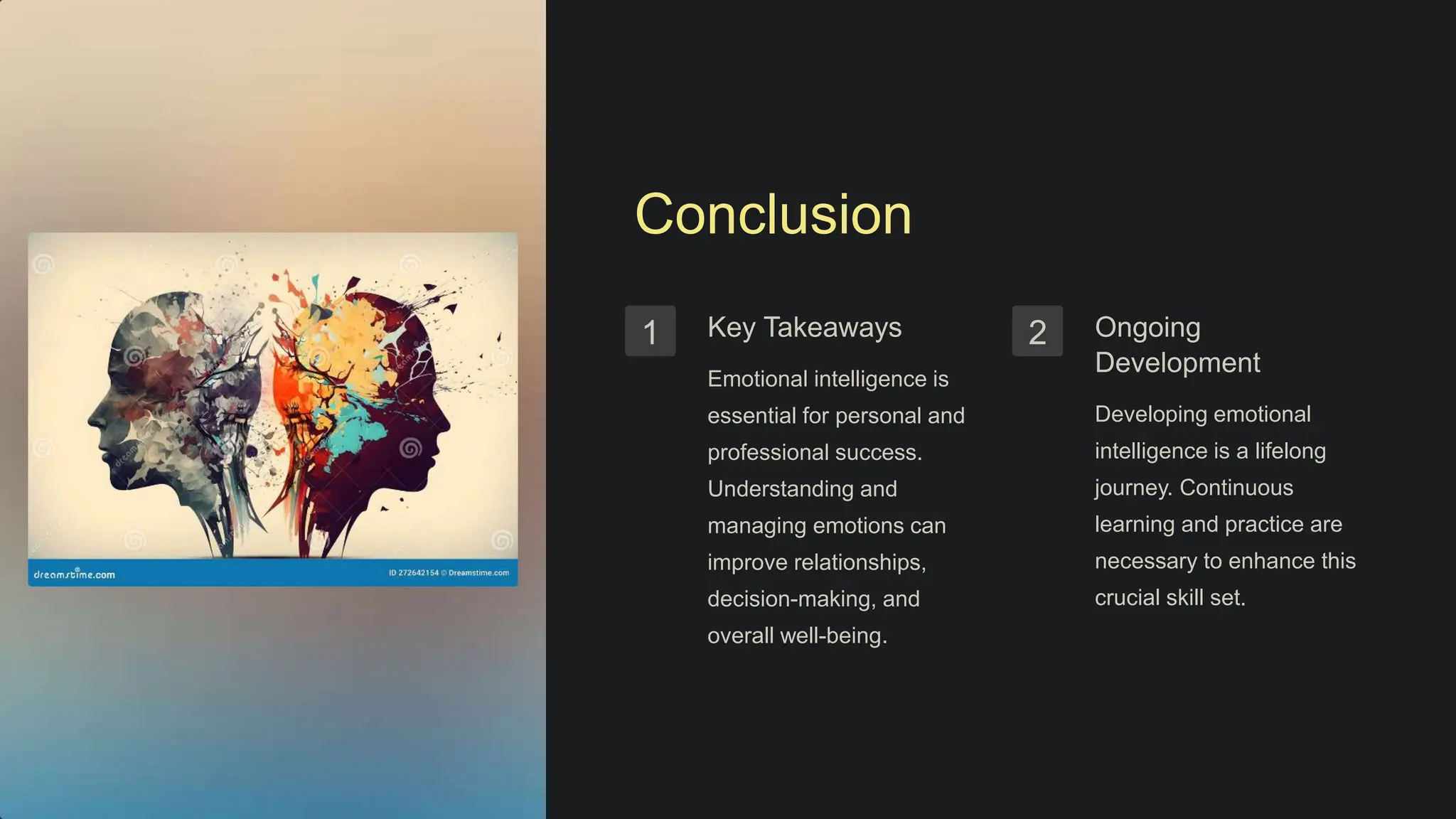 dreamstime.com

ID 272642154 © Dreamstime.com

Conclusion

1

Key Takeaways

Emotional intelligence is essential for personal and professional success. Understanding and managing emotions can improve relationships, decision-making, and overall well-being.

2

Ongoing Development

Developing emotional intelligence is a lifelong journey. Continuous learning and practice are necessary to enhance this crucial skill set.